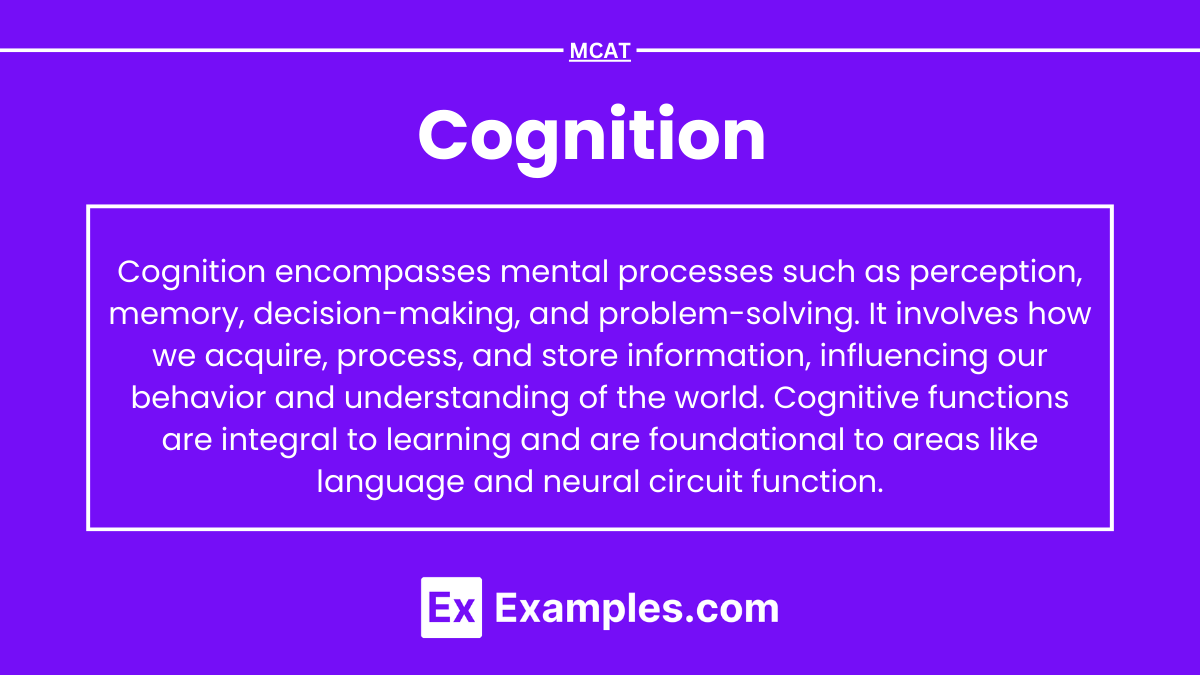 MCAT

Cognition

Cognition encompasses mental processes such as perception, memory, decision-making, and problem-solving. It involves how we acquire, process, and store information, influencing our behavior and understanding of the world. Cognitive functions are integral to learning and are foundational to areas like language and neural circuit function.

Ex Examples.com